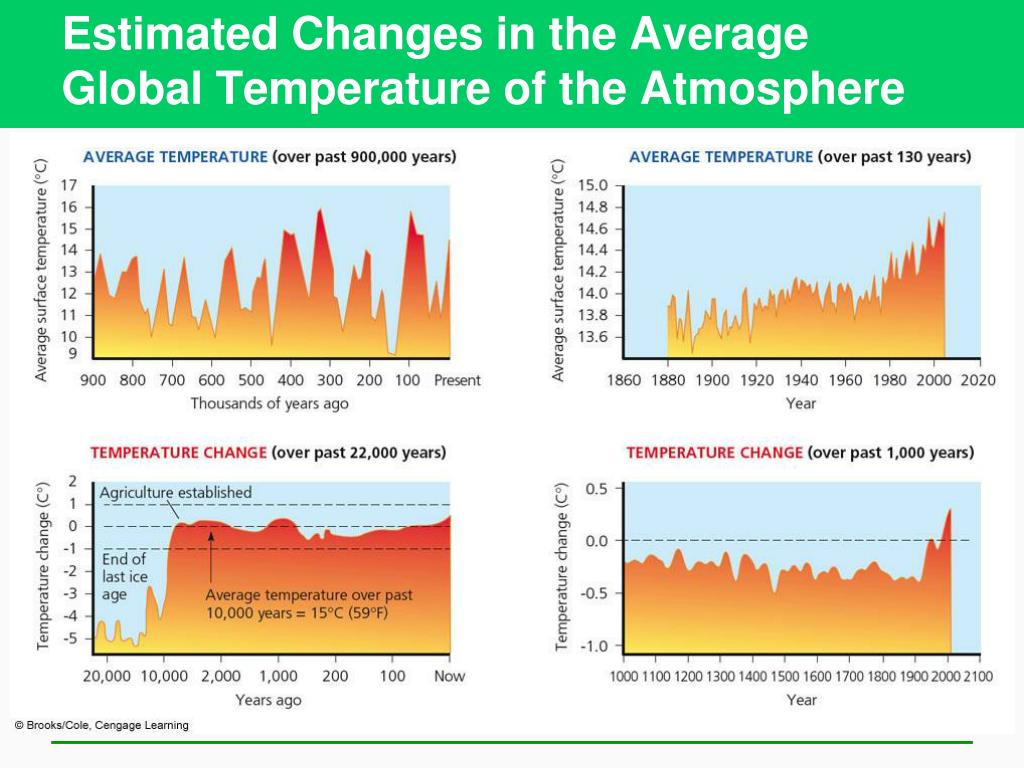 Estimated Changes in the Average Global Temperature of the Atmosphere

AVERAGE TEMPERATURE (over past 900,000 years)

Average surface temperature (°C)

17
16
15
14
13
12
11
10
9

900 800 700 600 500 400 300 200 100 Present

Thousands of years ago

AVERAGE TEMPERATURE (over past 130 years)

Average surface temperature (°C)

15.0
14.8
14.6
14.4
14.2
14.0
13.8
13.6

1860 1880 1900 1920 1940 1960 1980 2000 2020

Year

TEMPERATURE CHANGE (over past 22,000 years)

Temperature change (C°)

2
1
0
-1
-2
-3
-4
-5

Agriculture established

End of last ice age

Average temperature over past 10,000 years = 15°C (59°F)

20,000 10,000 2,000 1,000 200 100 Now

Years ago

TEMPERATURE CHANGE (over past 1,000 years)

Temperature change (C°)

0.5
0.0
-0.5
-1.0

1000 1100 1200 1300 1400 1500 1600 1700 1800 1900 2000 2100

Year

© Brooks/Cole, Cengage Learning